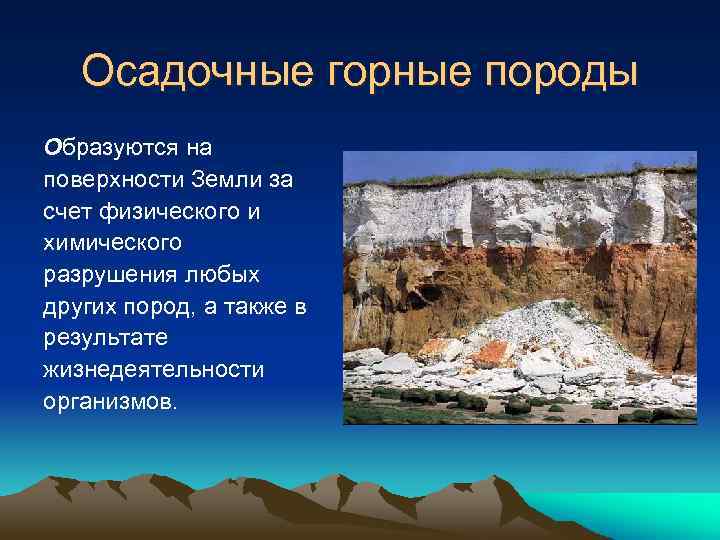 Осадочные горные породы

Образуются на поверхности Земли за счет физического и химического разрушения любых других пород, а также в результате жизнедеятельности организмов.